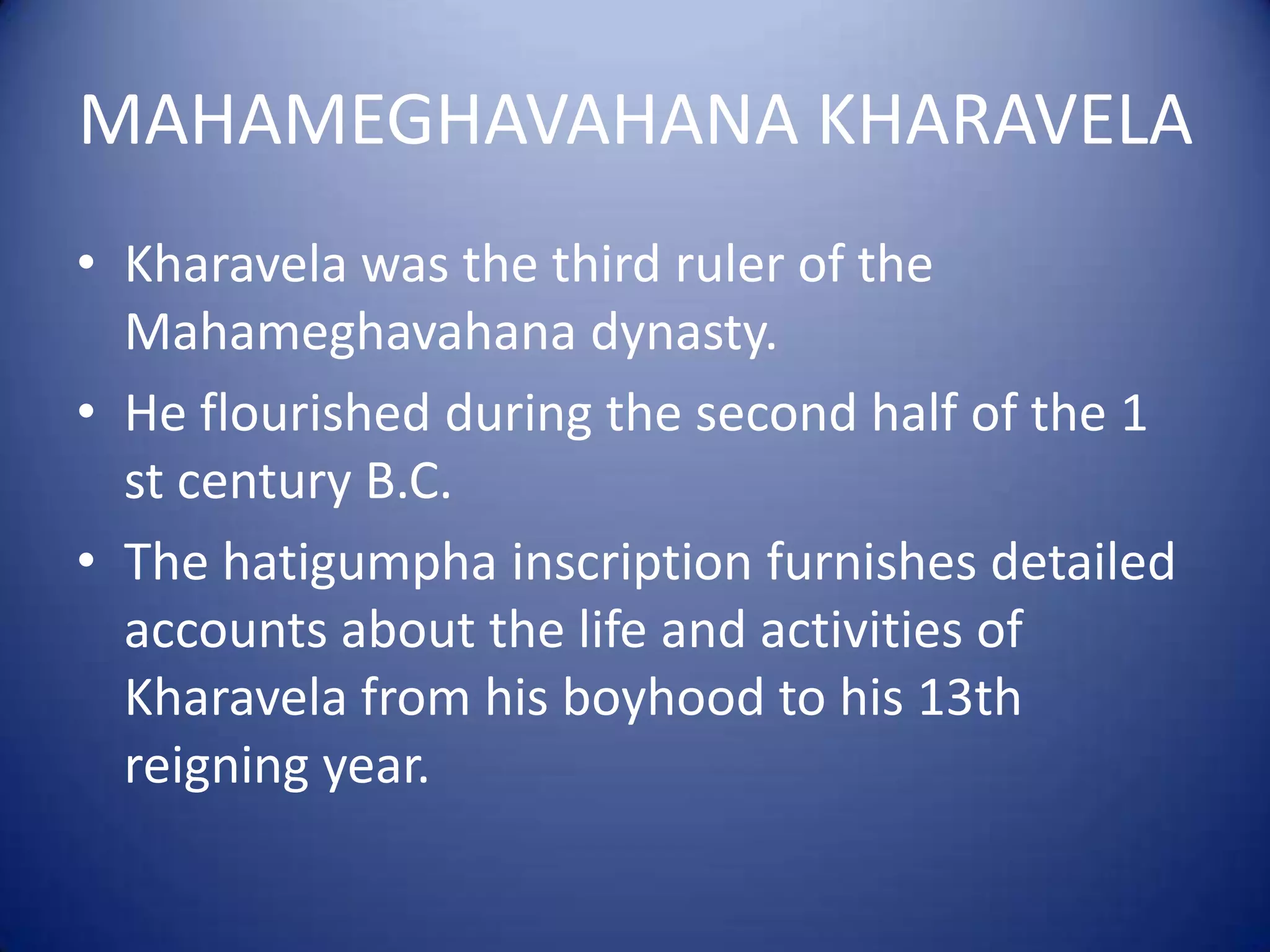 MAHAMEGHAVAHANA KHARAVELA

• Kharavela was the third ruler of the Mahameghavahana dynasty.
• He flourished during the second half of the 1 st century B.C.
• The hatigumpha inscription furnishes detailed accounts about the life and activities of Kharavela from his boyhood to his 13th reigning year.